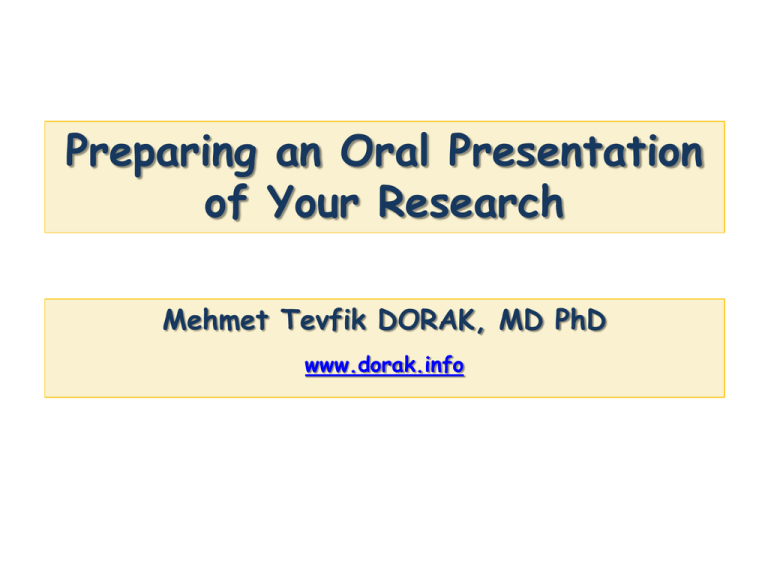 Preparing an Oral Presentation of Your Research

Mehmet Tevfik DORAK, MD PhD

www.dorak.info